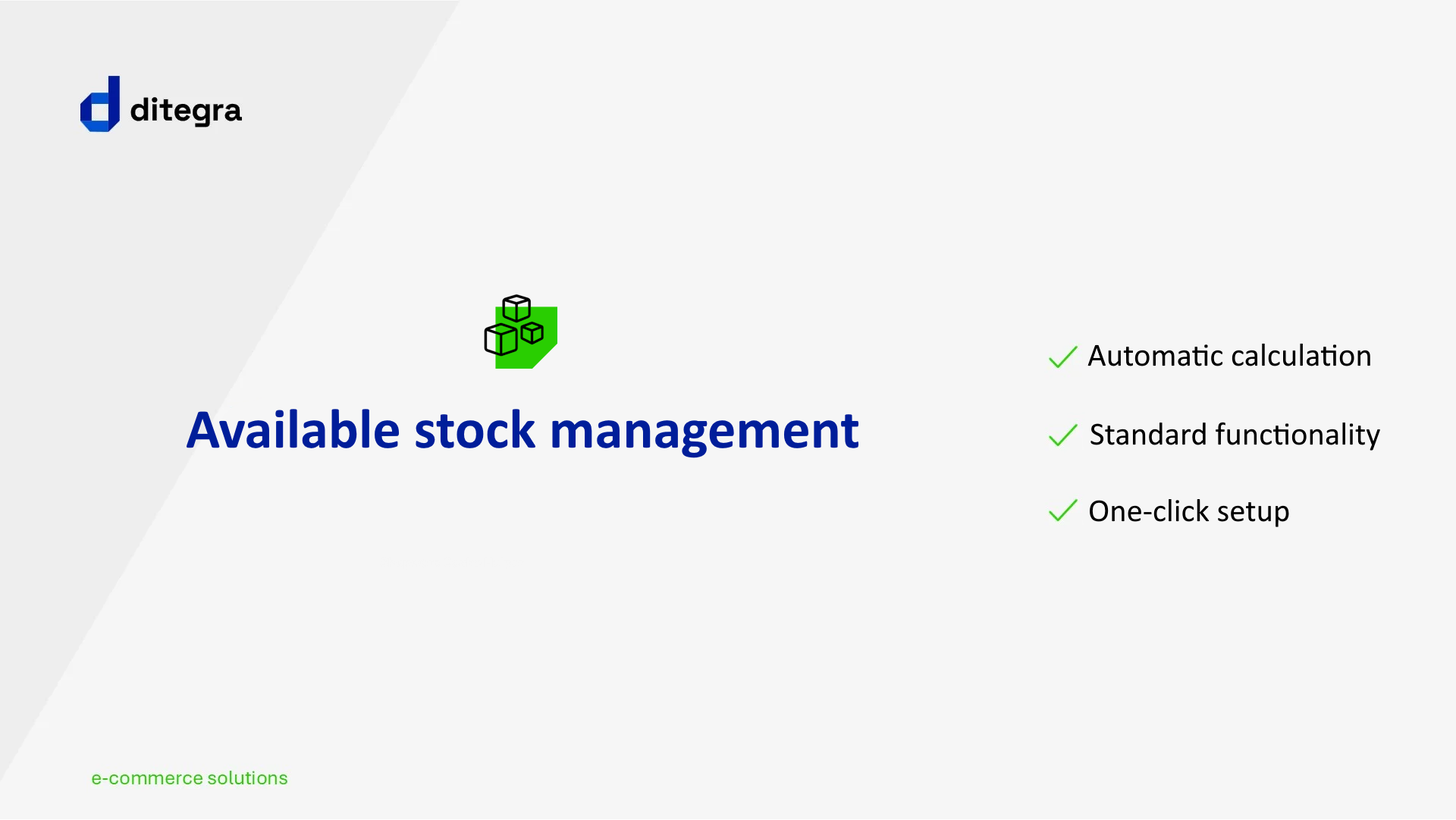 ditegra

Available stock management

Automatic calculation

Standard functionality

One-click setup

e-commerce solutions